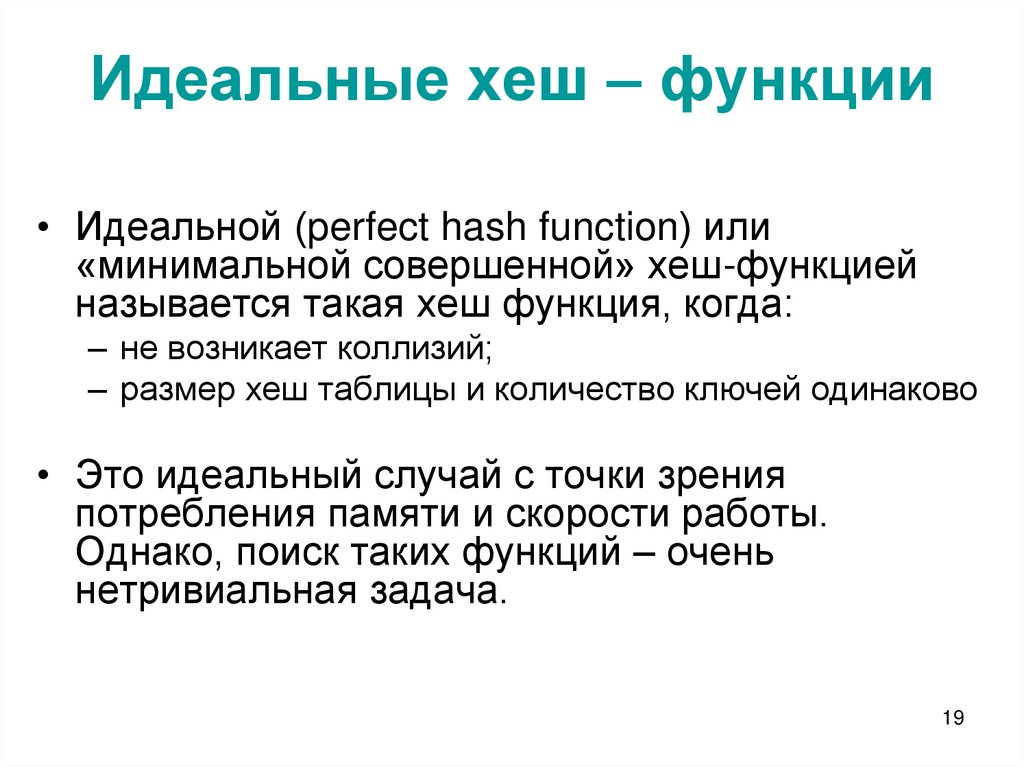 Идеальные хеш – функции

• Идеальной (perfect hash function) или «минимальной совершенной» хеш-функцией называется такая хеш функция, когда:
– не возникает коллизий;
– размер хеш таблицы и количество ключей одинаково

• Это идеальный случай с точки зрения потребления памяти и скорости работы. Однако, поиск таких функций – очень нетривиальная задача.

19